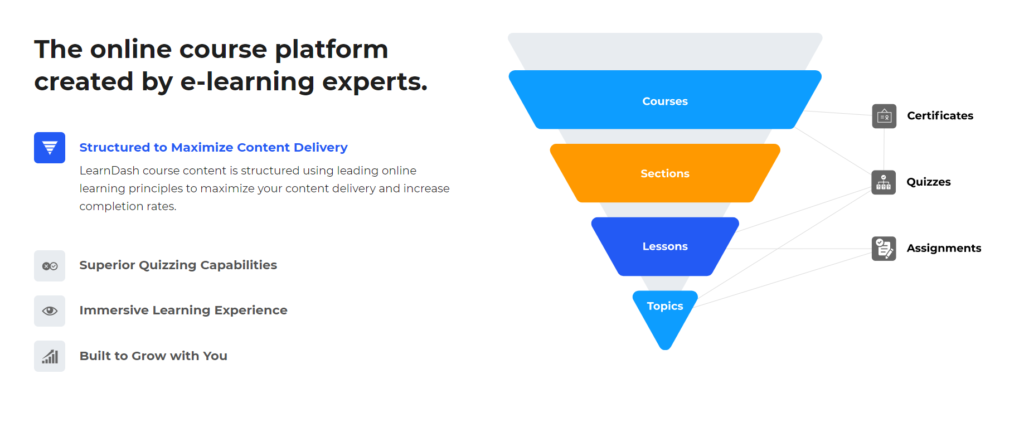 The online course platform created by e-learning experts.

Structured to Maximize Content Delivery

LearnDash course content is structured using leading online learning principles to maximize your content delivery and increase completion rates.

Superior Quizzing Capabilities

Immersive Learning Experience

Built to Grow with You

Courses

Sections

Lessons

Topics

Certificates

Quizzes

Assignments